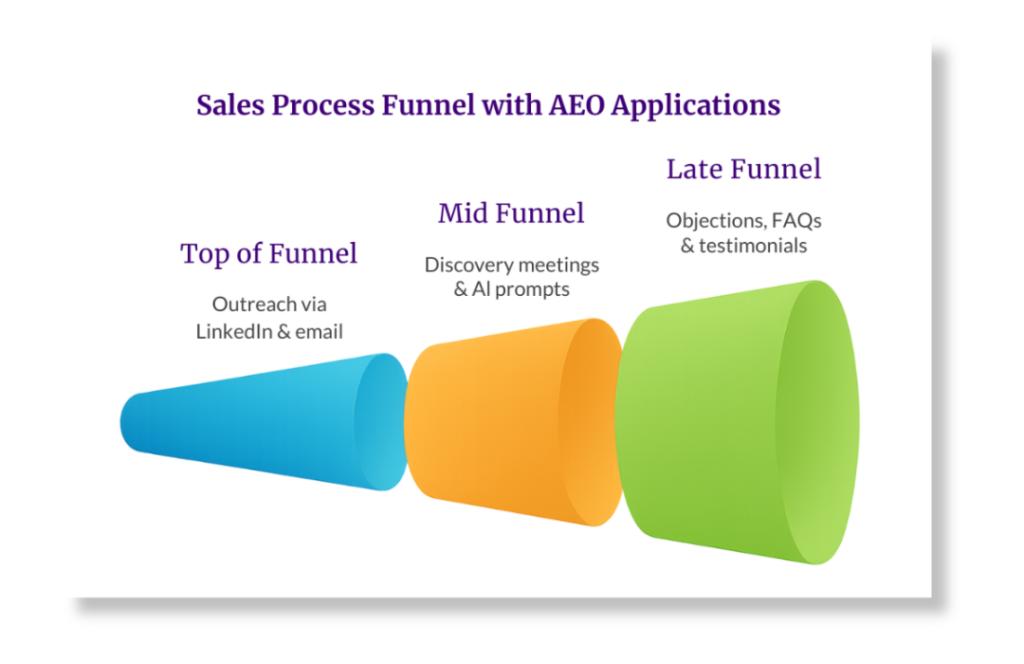 Sales Process Funnel with AEO Applications

Top of Funnel

Outreach via LinkedIn & email

Mid Funnel

Discovery meetings & AI prompts

Late Funnel

Objections, FAQs & testimonials